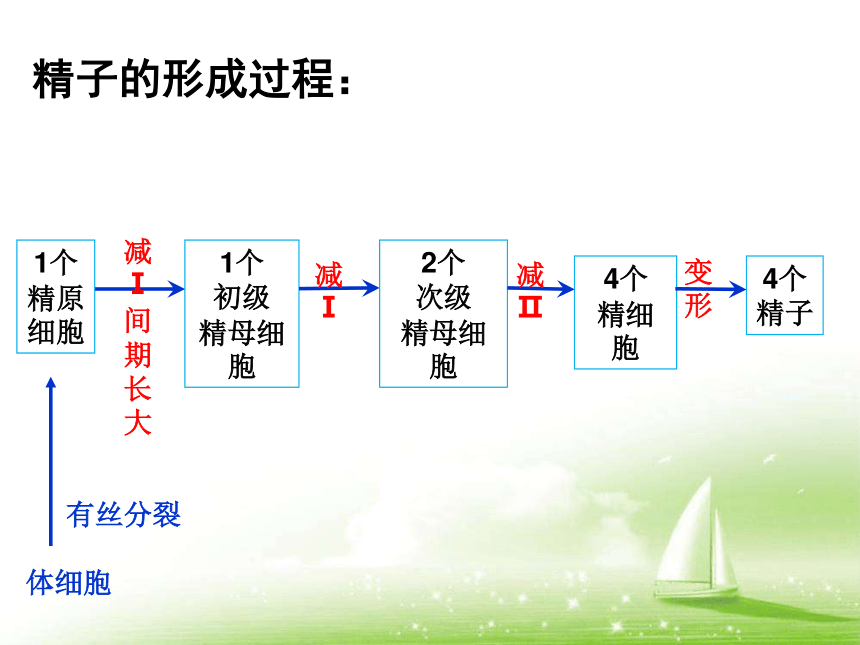 精子的形成过程：

1个精原细胞

减Ⅰ间期长大

1个初级精母细胞

减Ⅰ

2个次级精母细胞

减Ⅱ

4个精细胞

变形

4个精子

有丝分裂

体细胞